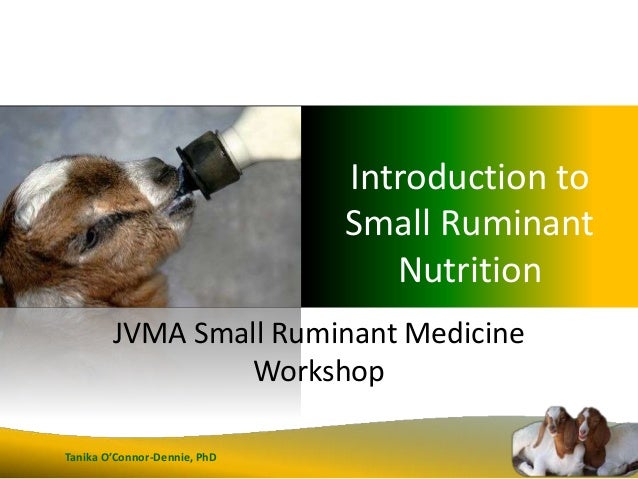 Introduction to Small Ruminant Nutrition

JVMA Small Ruminant Medicine Workshop

Tanika O'Connor-Dennie, PhD